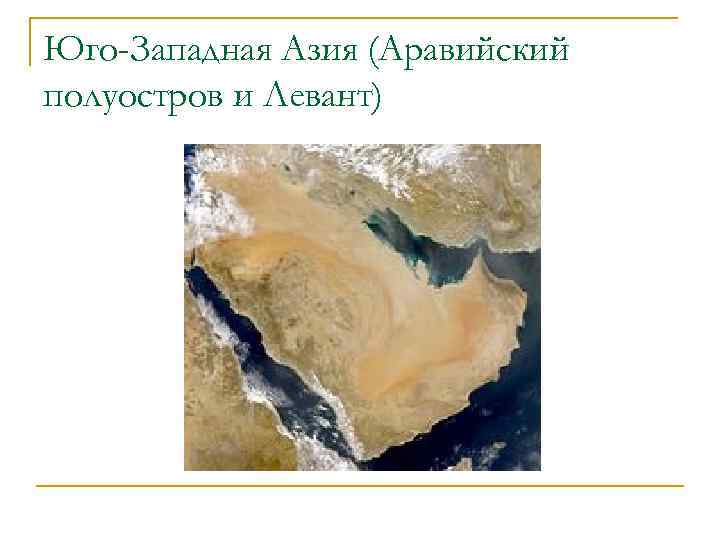 Юго-Западная Азия (Аравийский полуостров и Левант)